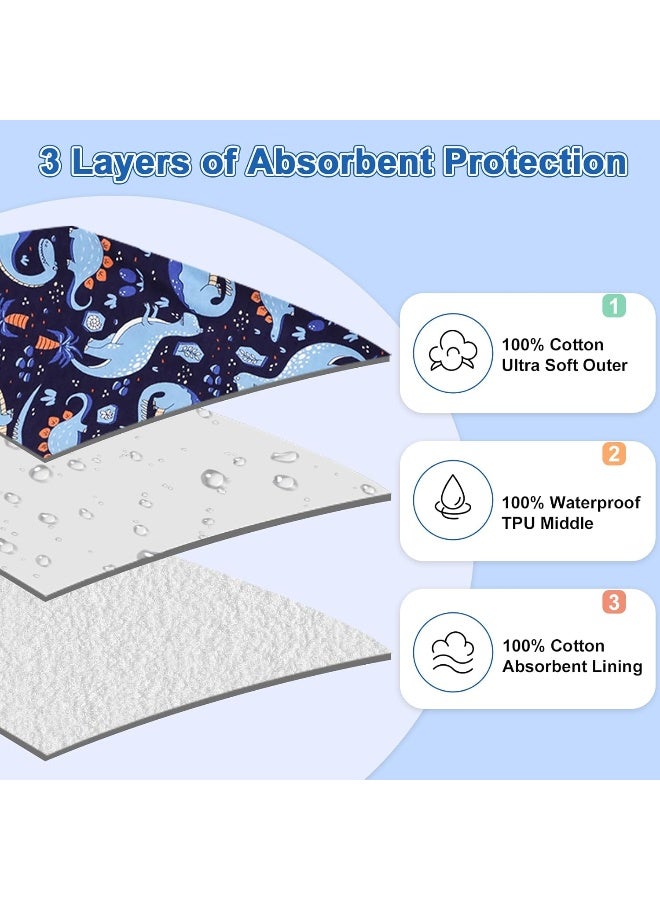 3 Layers of Absorbent Protection

1
100% Cotton
Ultra Soft Outer

2
100% Waterproof
TPU Middle

3
100% Cotton
Absorbent Lining